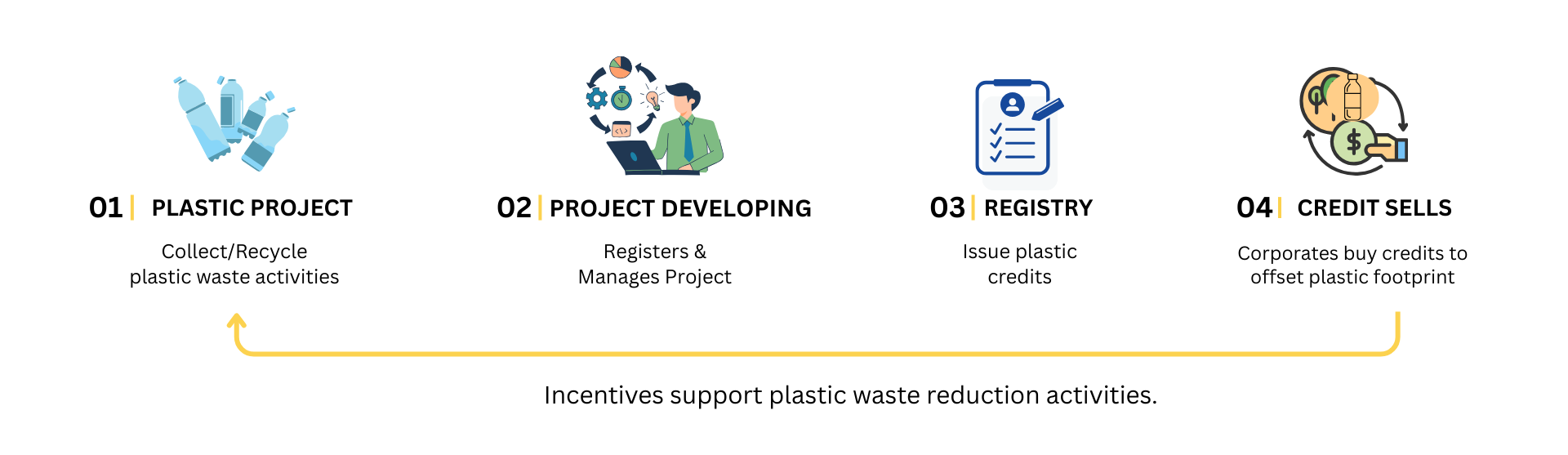 01 | PLASTIC PROJECT

Collect/Recycle plastic waste activities

02 | PROJECT DEVELOPING

Registers & Manages Project

03 | REGISTRY

Issue plastic credits

04 | CREDIT SELLS

Corporates buy credits to offset plastic footprint

Incentives support plastic waste reduction activities.